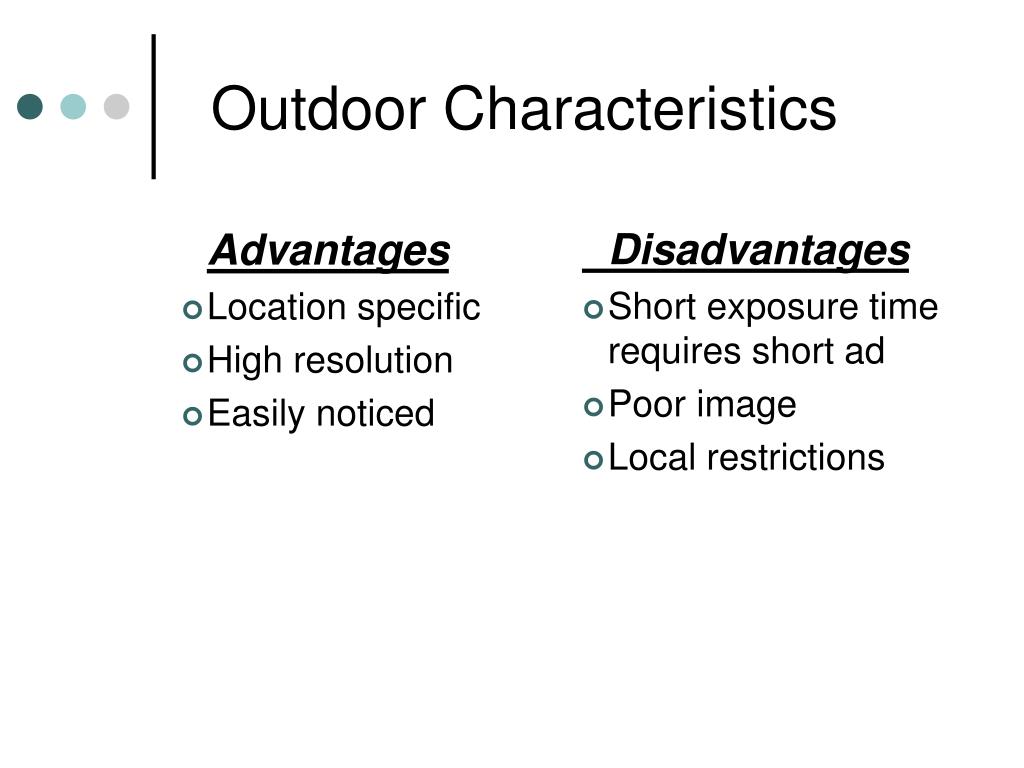 Outdoor Characteristics

Advantages

Location specific
High resolution
Easily noticed

Disadvantages

Short exposure time requires short ad
Poor image
Local restrictions